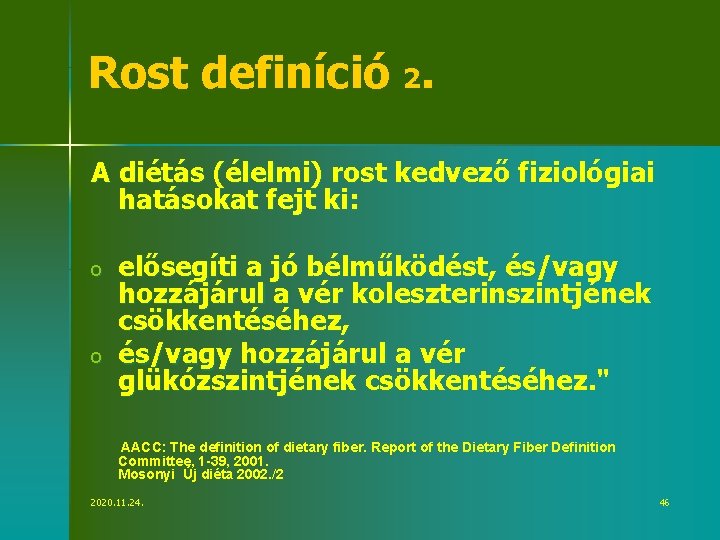 Rost definíció 2.

A diétás (élelmi) rost kedvező fiziológiai hatásokat fejt ki:

o elősegíti a jó bélműködést, és/vagy hozzájárul a vér koleszterinszintjének csökkentéséhez,
o és/vagy hozzájárul a vér glükózszintjének csökkentéséhez."

AACC: The definition of dietary fiber. Report of the Dietary Fiber Definition Committee, 1-39, 2001.
Mosonyi Új diéta 2002./2

2020.11.24.

46